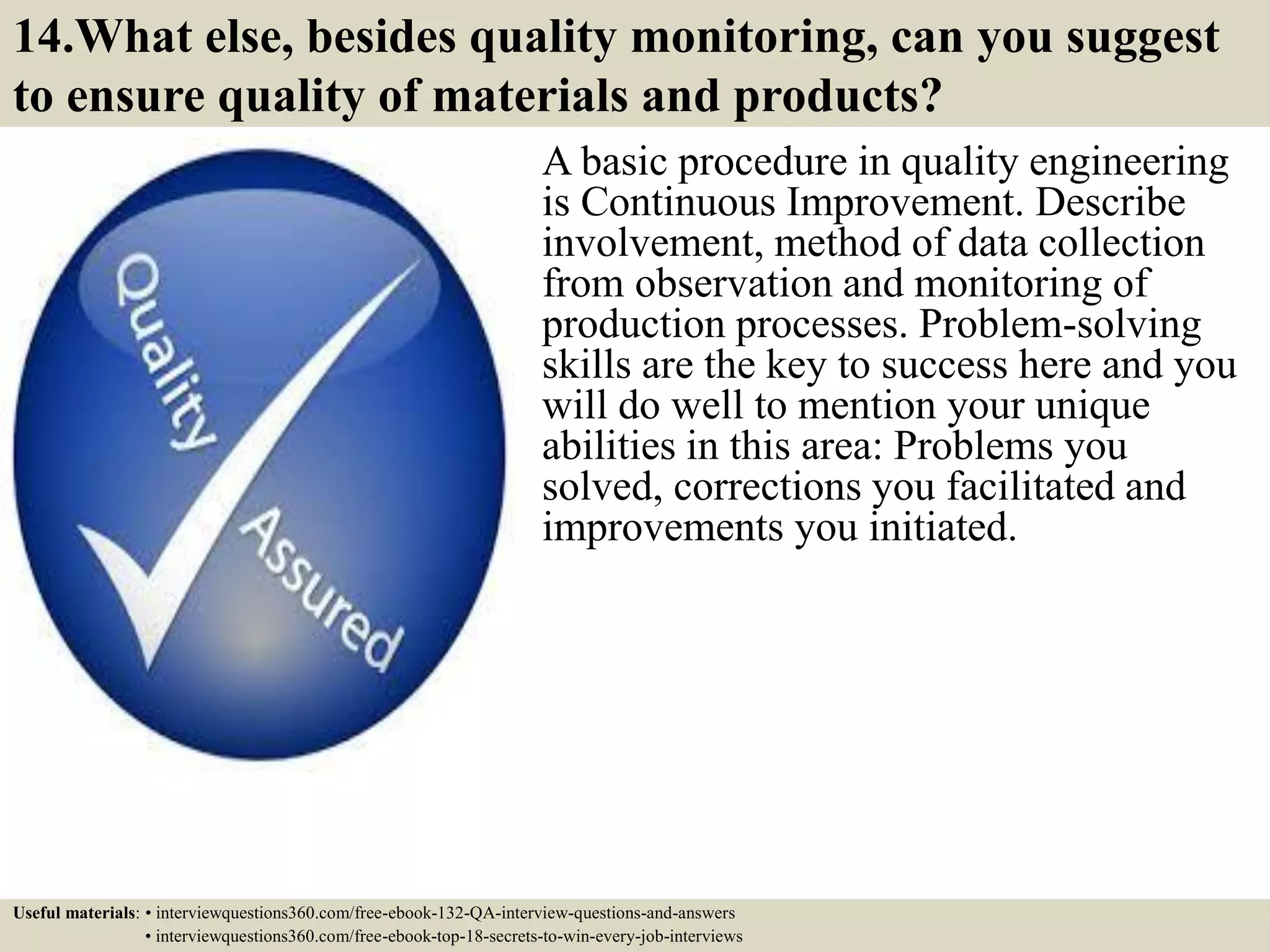 14.What else, besides quality monitoring, can you suggest to ensure quality of materials and products?

Quality Assured

A basic procedure in quality engineering is Continuous Improvement. Describe involvement, method of data collection from observation and monitoring of production processes. Problem-solving skills are the key to success here and you will do well to mention your unique abilities in this area: Problems you solved, corrections you facilitated and improvements you initiated.

Useful materials: • interviewquestions360.com/free-ebook-132-QA-interview-questions-and-answers
• interviewquestions360.com/free-ebook-top-18-secrets-to-win-every-job-interviews